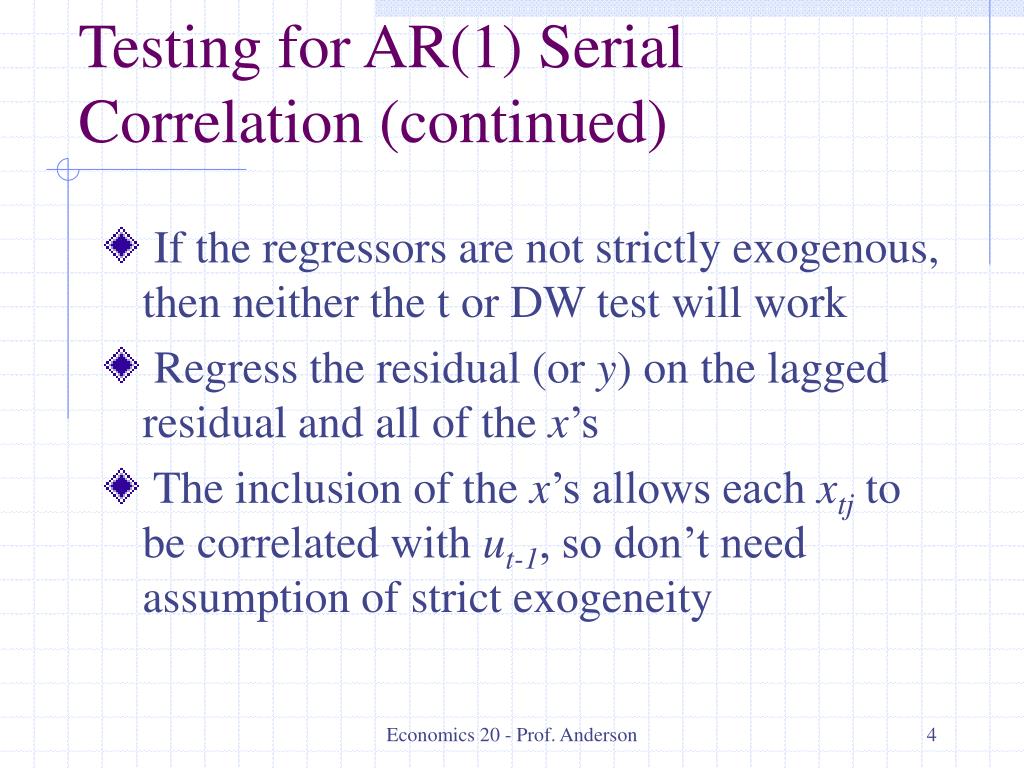 Testing for AR(1) Serial Correlation (continued)

If the regressors are not strictly exogenous, then neither the t or DW test will work

Regress the residual (or $y$) on the lagged residual and all of the $x$'s

The inclusion of the $x$'s allows each $x_{tj}$ to be correlated with $u_{t-1}$, so don't need assumption of strict exogeneity

Economics 20 - Prof. Anderson

4